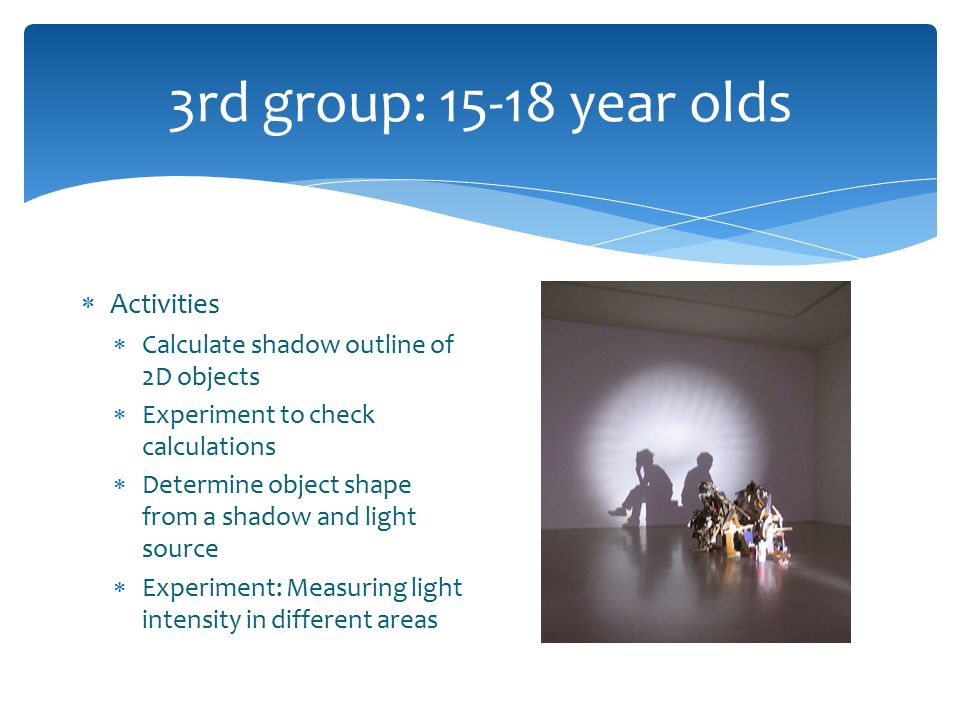 3rd group: 15-18 year olds

* Activities
  * Calculate shadow outline of 2D objects
  * Experiment to check calculations
  * Determine object shape from a shadow and light source
  * Experiment: Measuring light intensity in different areas